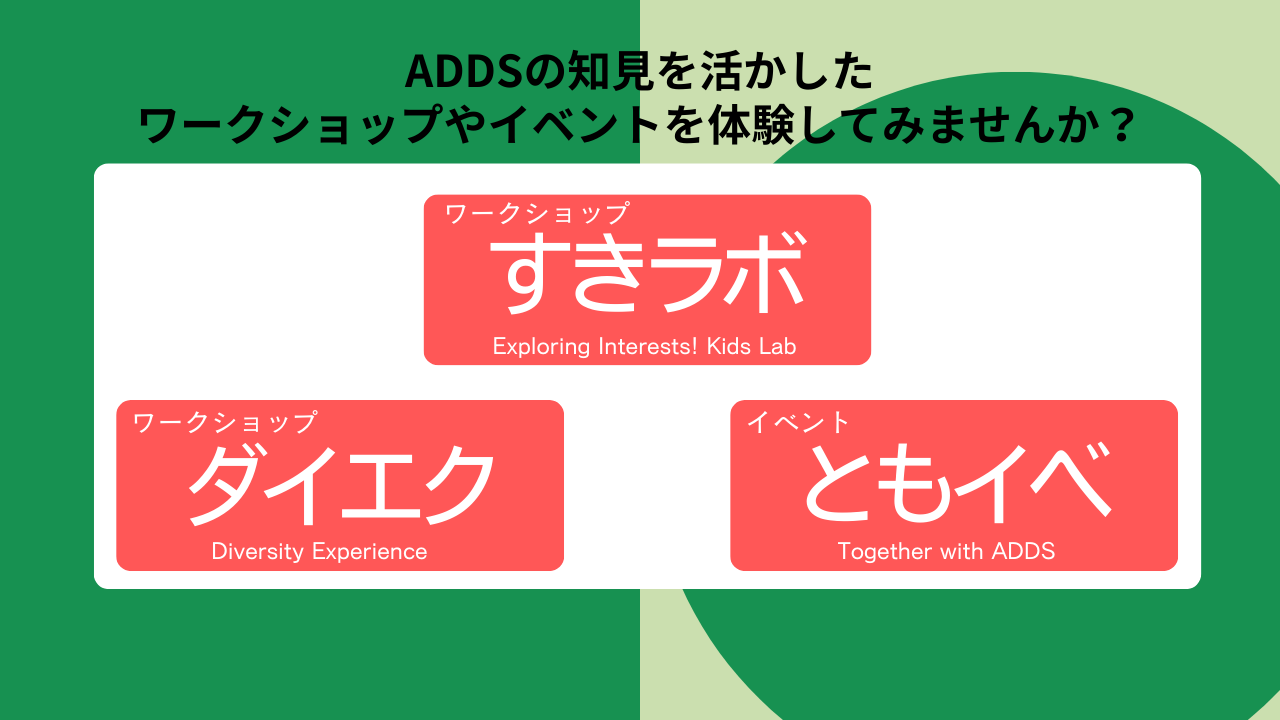 ADDSの知見を活かした
ワークショップやイベントを体験してみませんか？

ワークショップ
すきラボ
Exploring Interests! Kids Lab

ワークショップ
ダイエク
Diversity Experience

イベント
ともイベ
Together with ADDS